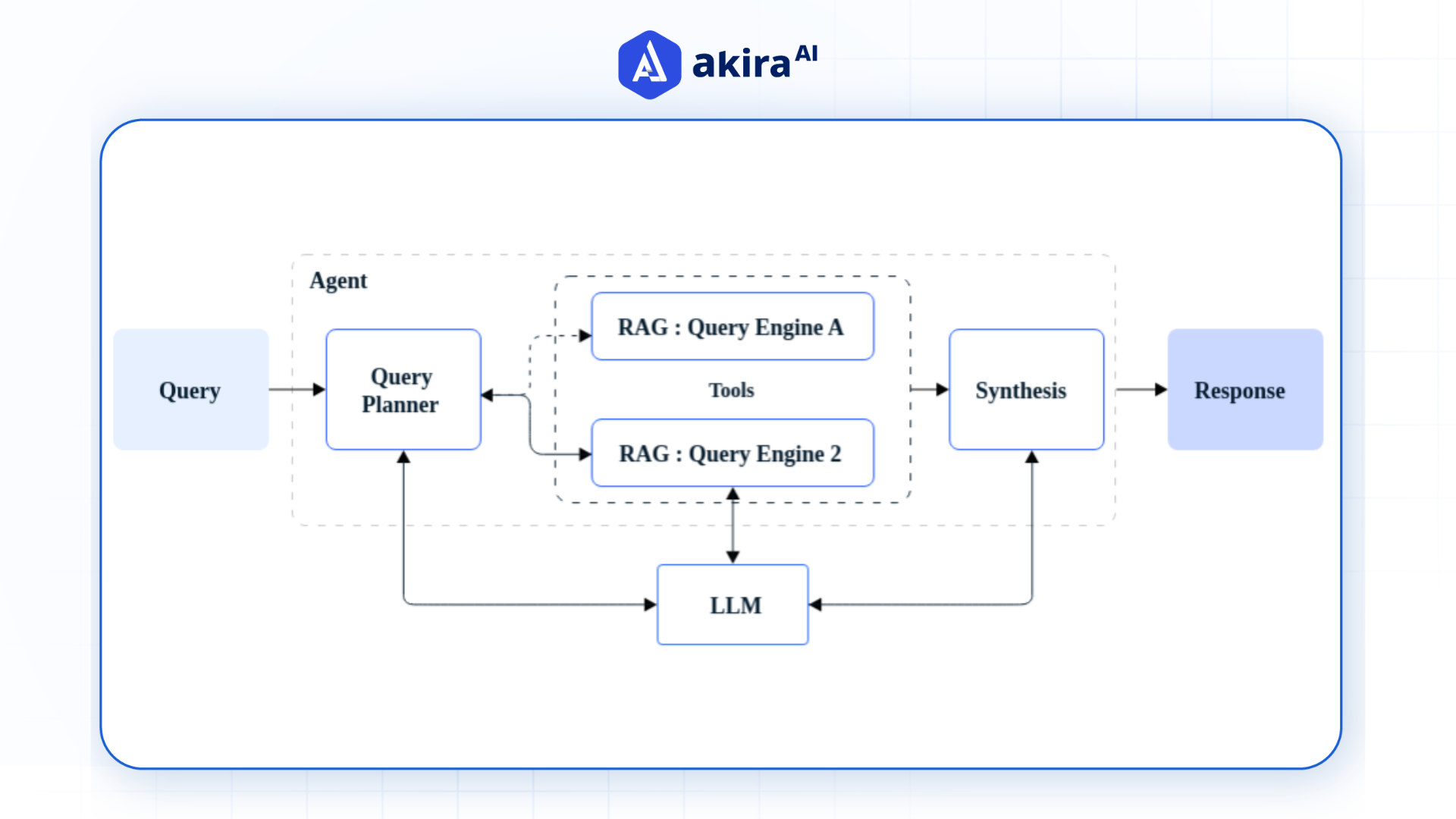 akira AI

Agent

Query

Query Planner

RAG : Query Engine A

Tools

RAG : Query Engine 2

Synthesis

Response

LLM